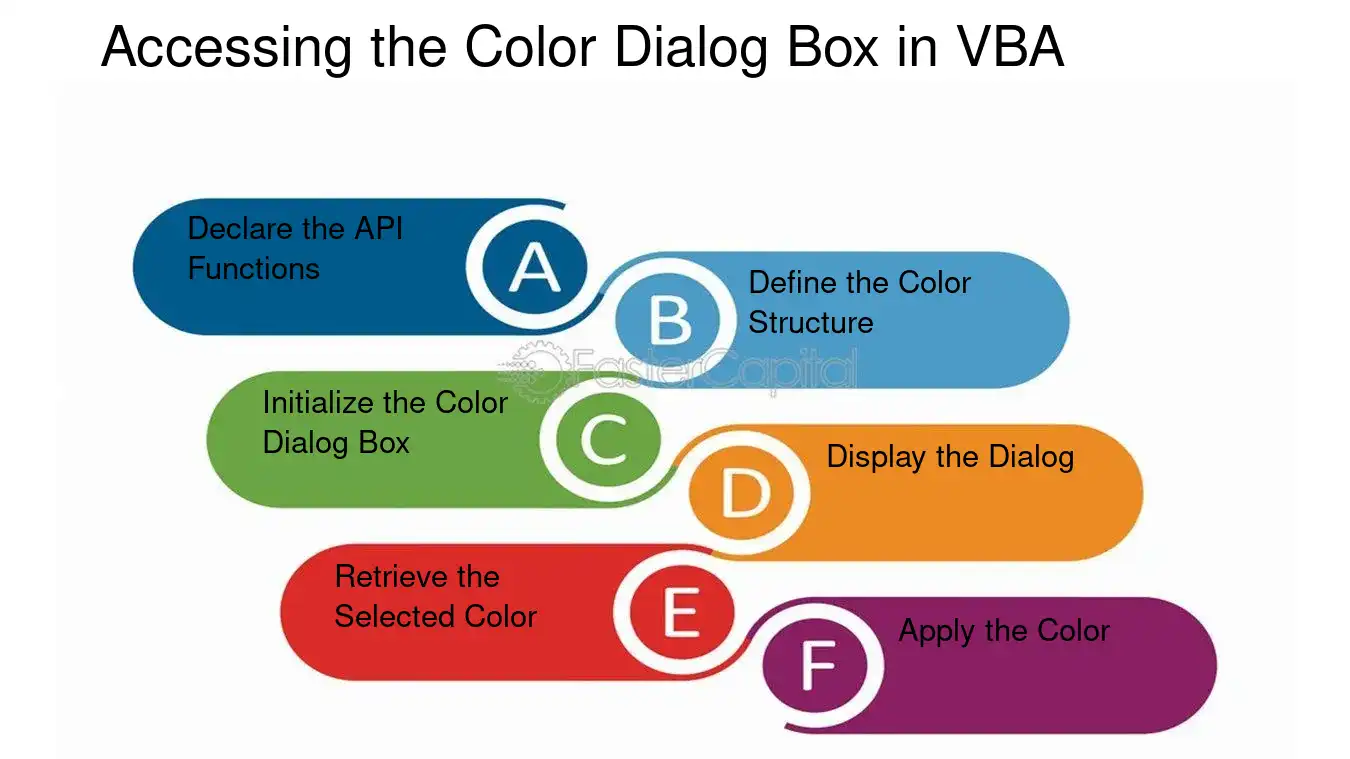 Accessing the Color Dialog Box in VBA

Declare the API Functions

A

B

Define the Color Structure

FasterCapital

Initialize the Color Dialog Box

C

D

Display the Dialog

Retrieve the Selected Color

E

F

Apply the Color